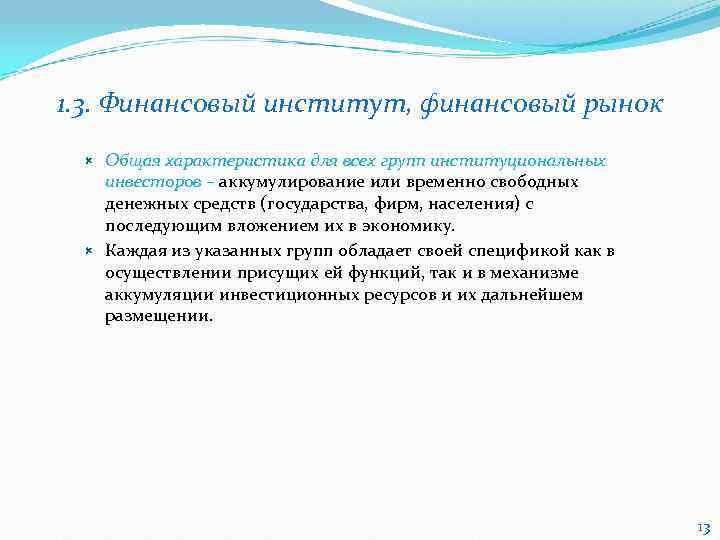 1.3. Финансовый институт, финансовый рынок

Общая характеристика для всех групп институциональных инвесторов – аккумулирование или временно свободных денежных средств (государства, фирм, населения) с последующим вложением их в экономику.

Каждая из указанных групп обладает своей спецификой как в осуществлении присущих ей функций, так и в механизме аккумуляции инвестиционных ресурсов и их дальнейшем размещении.

13